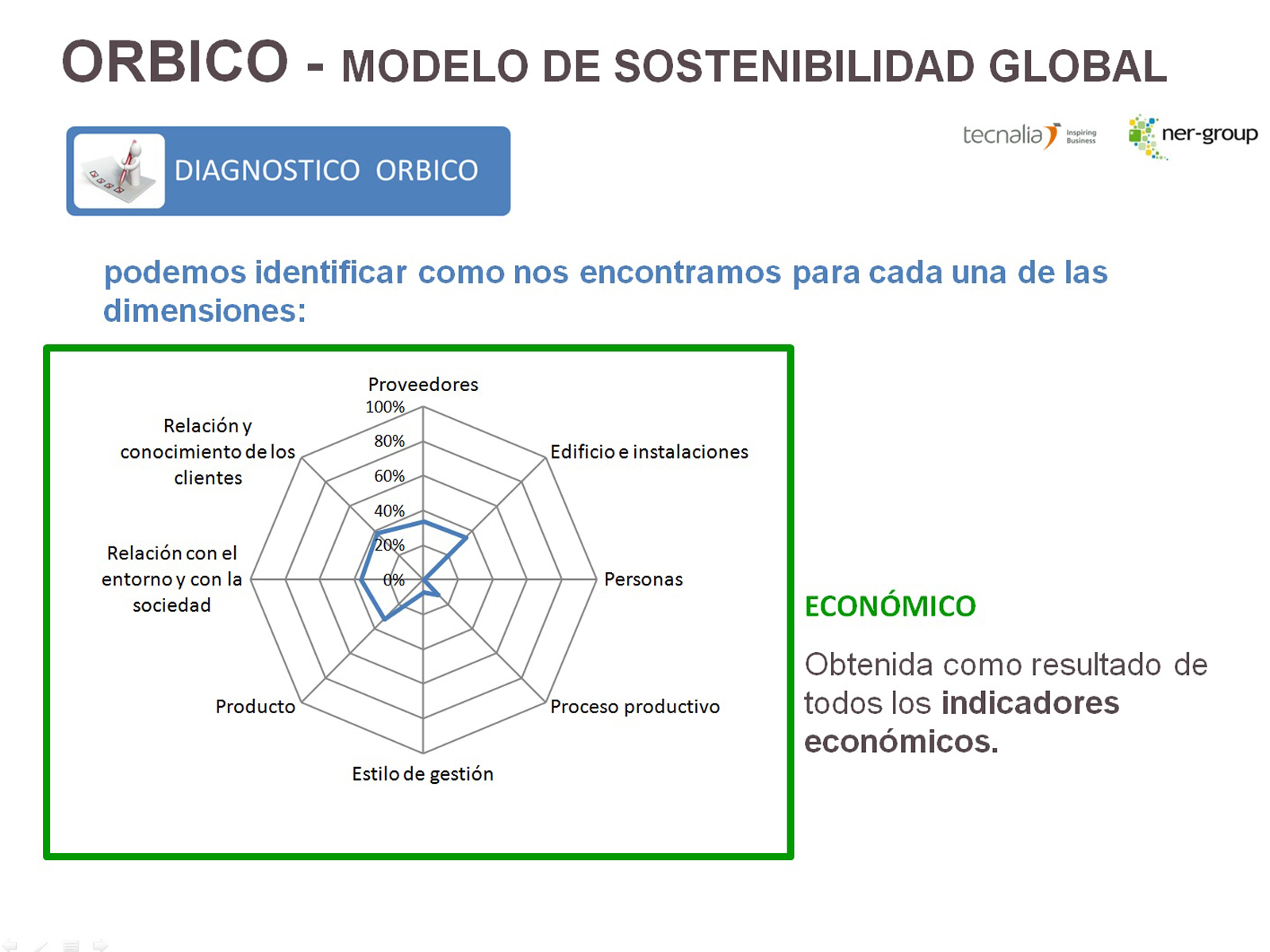 ORBICO - MODELO DE SOSTENIBILIDAD GLOBAL

DIAGNOSTICO ORBICO

tecnalia Inspiring Business

ner-group

podemos identificar como nos encontramos para cada una de las dimensiones:

Proveedores
100%
80%
60%
40%
20%
0%
Edificio e instalaciones
Personas
Proceso productivo
Estilo de gestión
Producto
Relación con el entorno y con la sociedad
Relación y conocimiento de los clientes

ECONÓMICO

Obtenida como resultado de todos los indicadores económicos.